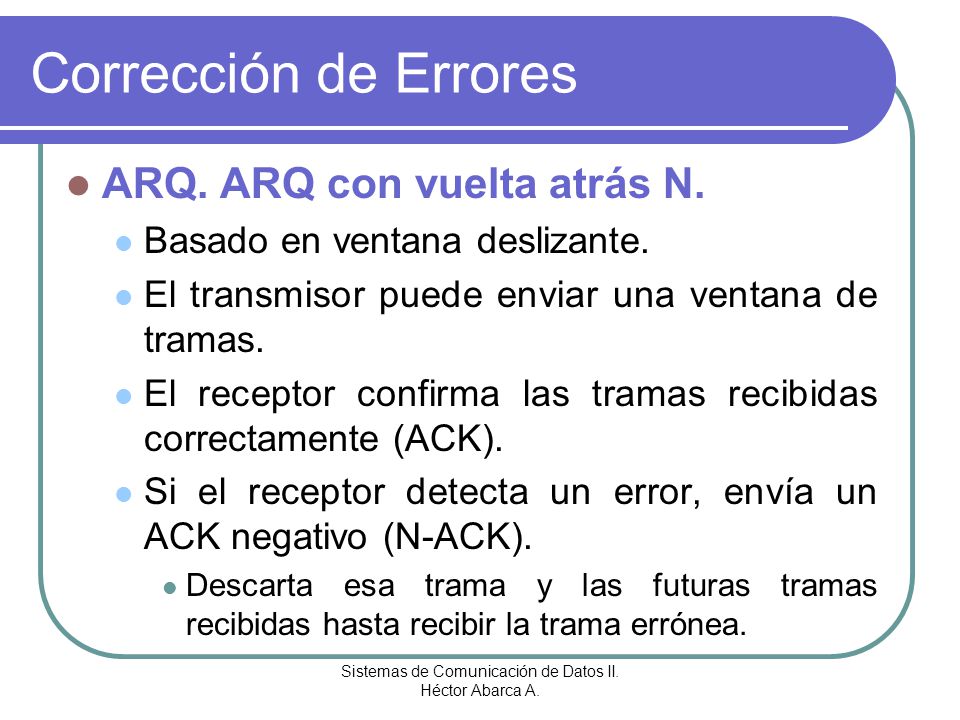 Corrección de Errores

ARQ. ARQ con vuelta atrás N.

Basado en ventana deslizante.

El transmisor puede enviar una ventana de tramas.

El receptor confirma las tramas recibidas correctamente (ACK).

Si el receptor detecta un error, envía un ACK negativo (N-ACK).

Descarta esa trama y las futuras tramas recibidas hasta recibir la trama errónea.

Sistemas de Comunicación de Datos II.
Héctor Abarca A.